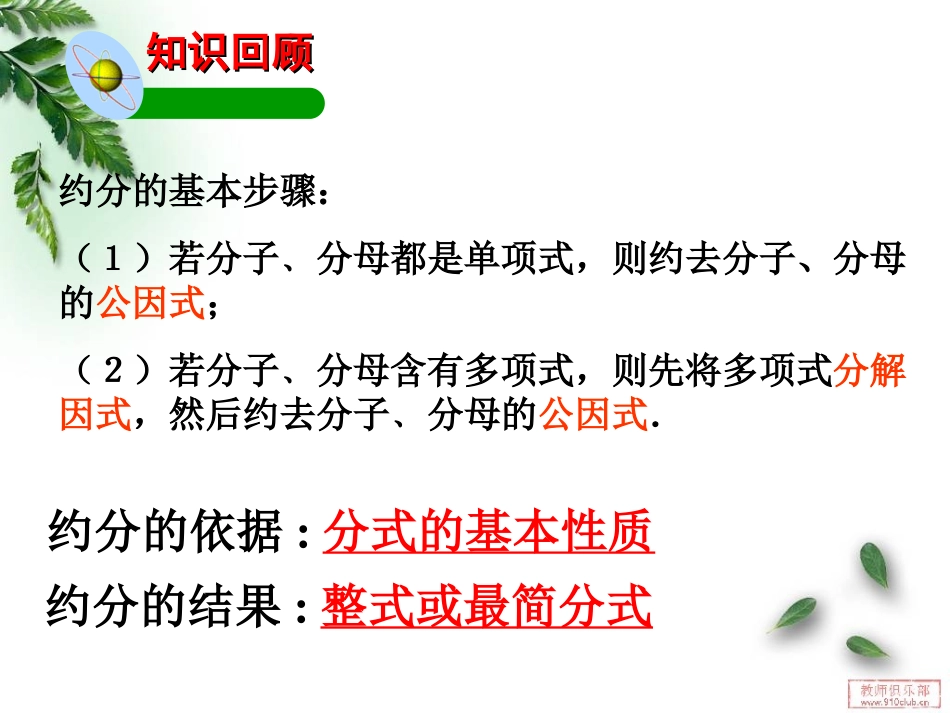 知识回顾

约分的基本步骤：

（1）若分子、分母都是单项式，则约去分子、分母的公因式；

（2）若分子、分母含有多项式，则先将多项式分解因式，然后约去分子、分母的公因式.

约分的依据：分式的基本性质

约分的结果：整式或最简分式

教师俱乐部
www.910club.cn